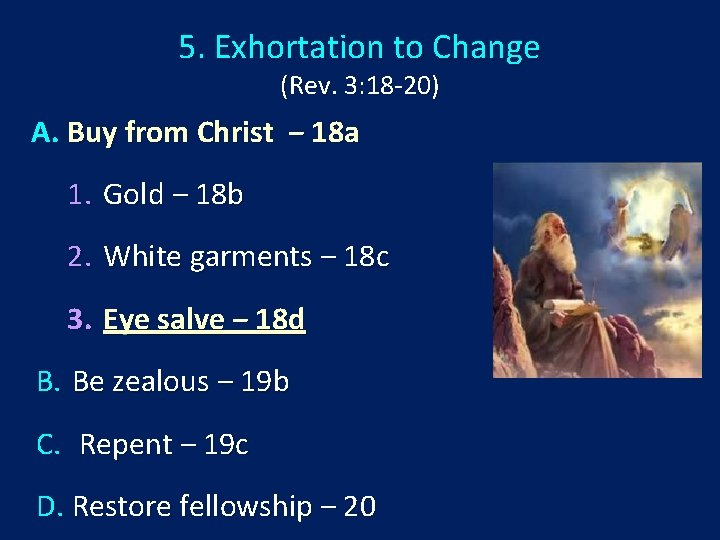 5. Exhortation to Change
(Rev. 3:18-20)

A. Buy from Christ – 18a

1. Gold – 18b

2. White garments – 18c

3. Eye salve – 18d

B. Be zealous – 19b

C. Repent – 19c

D. Restore fellowship – 20